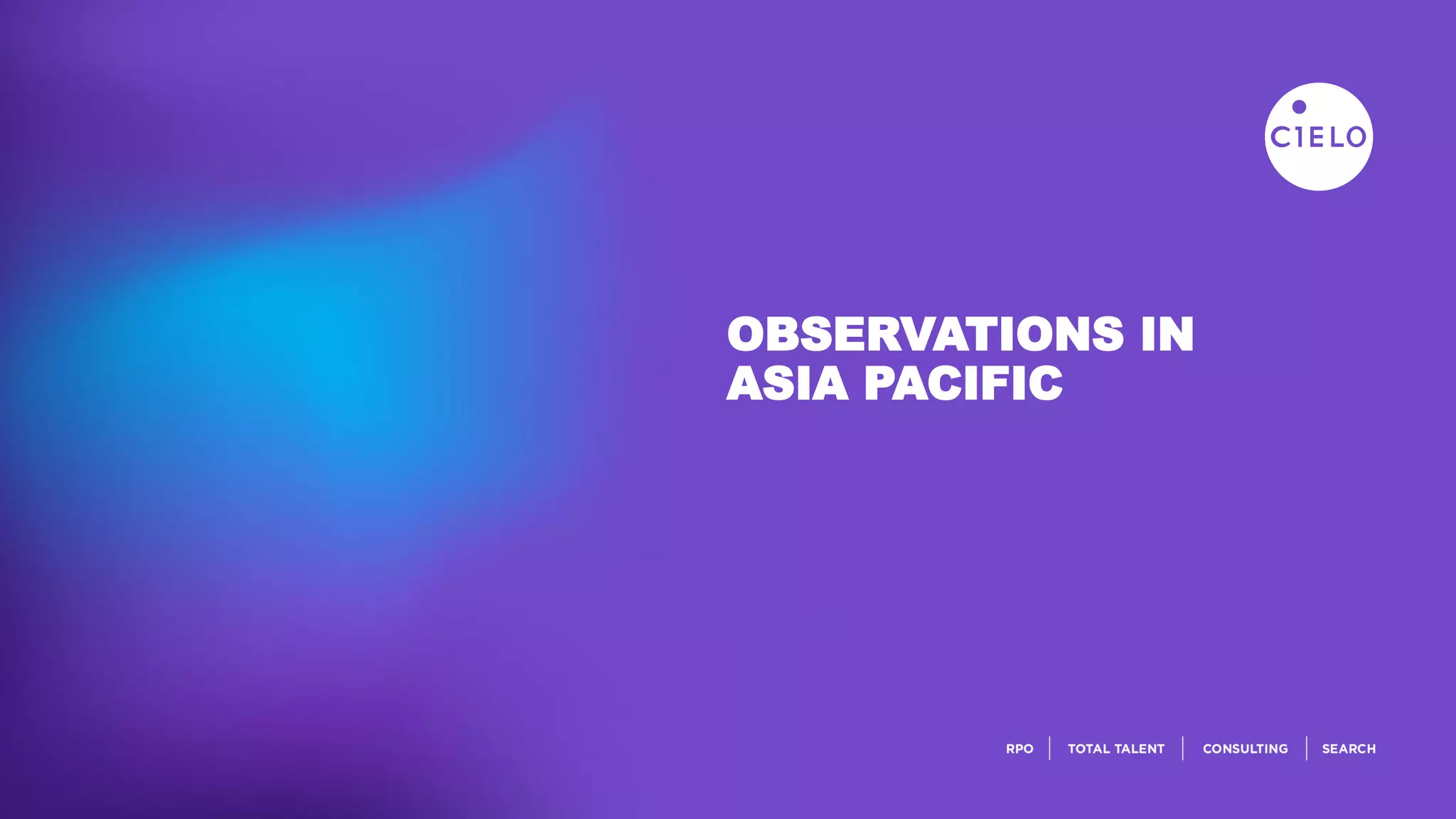 CIELO

OBSERVATIONS IN ASIA PACIFIC

RPO | TOTAL TALENT | CONSULTING | SEARCH